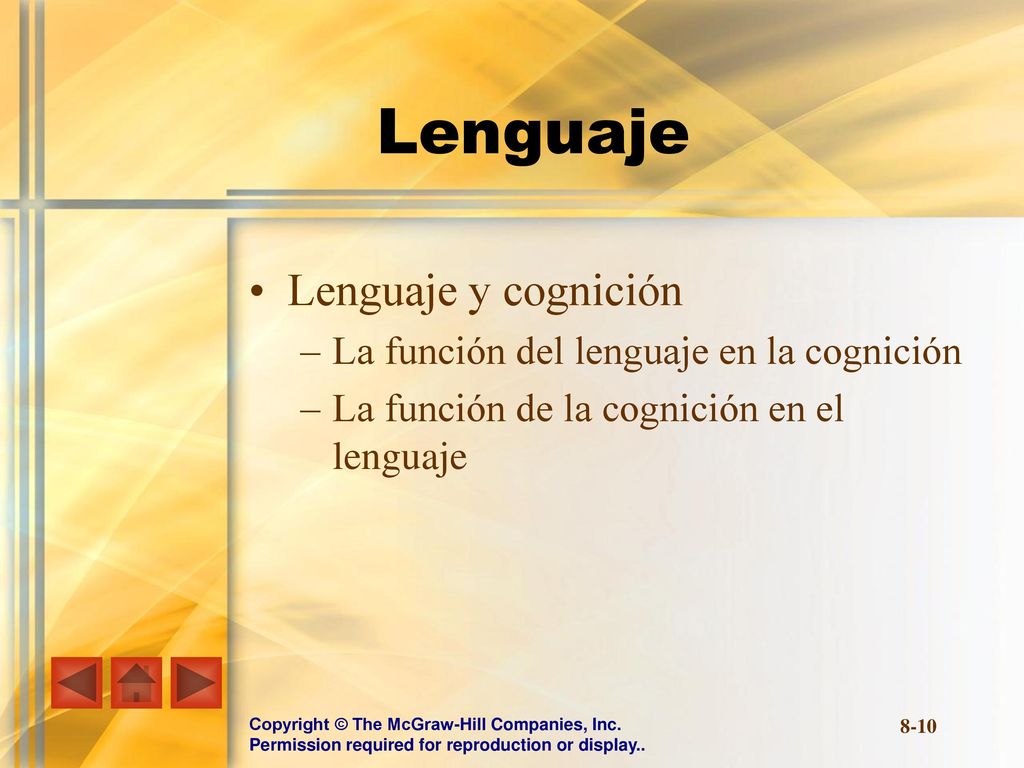 Lenguaje

• Lenguaje y cognición
– La función del lenguaje en la cognición
– La función de la cognición en el lenguaje

Copyright © The McGraw-Hill Companies, Inc.
Permission required for reproduction or display..

8-10